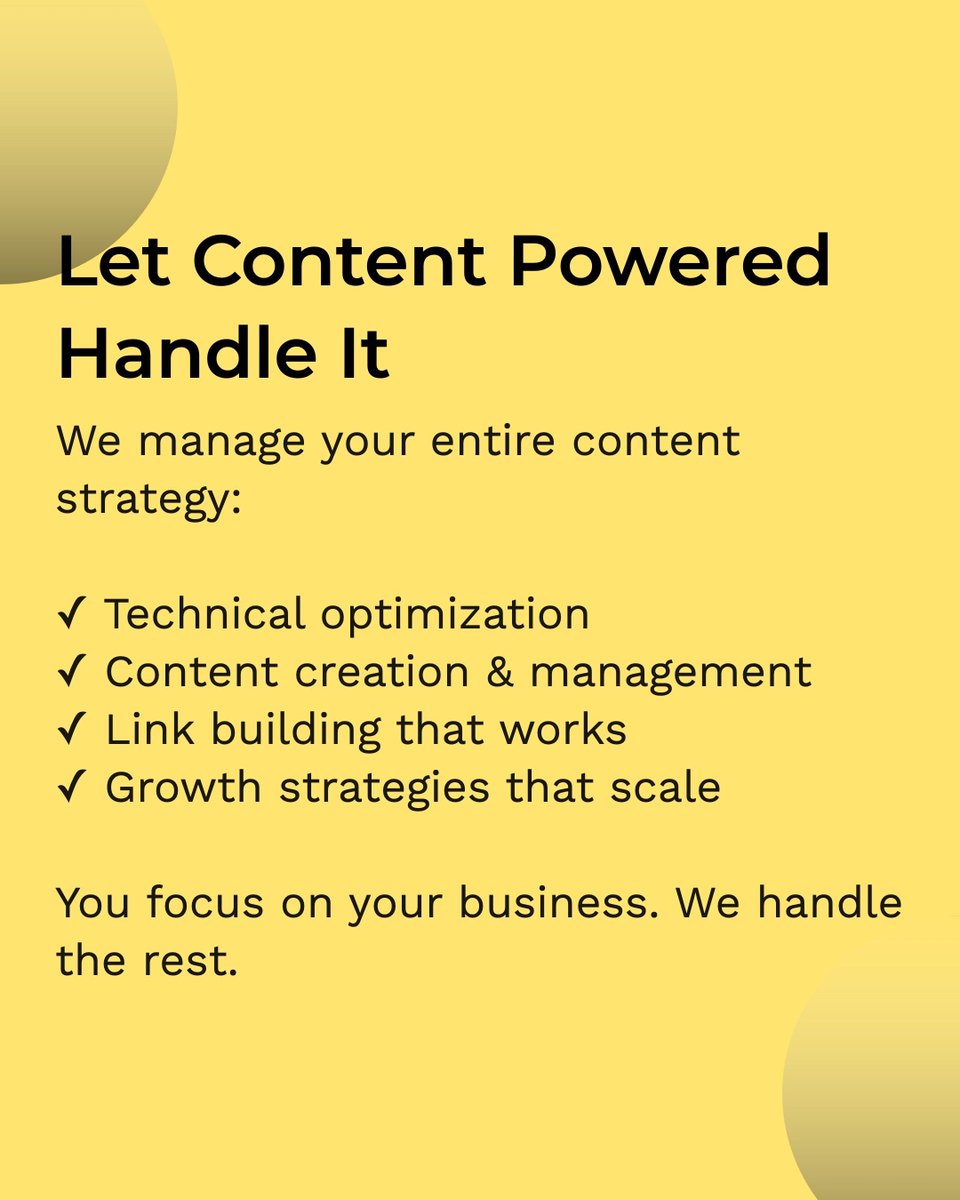 Let Content Powered Handle It

We manage your entire content strategy:

✓ Technical optimization
✓ Content creation & management
✓ Link building that works
✓ Growth strategies that scale

You focus on your business. We handle the rest.